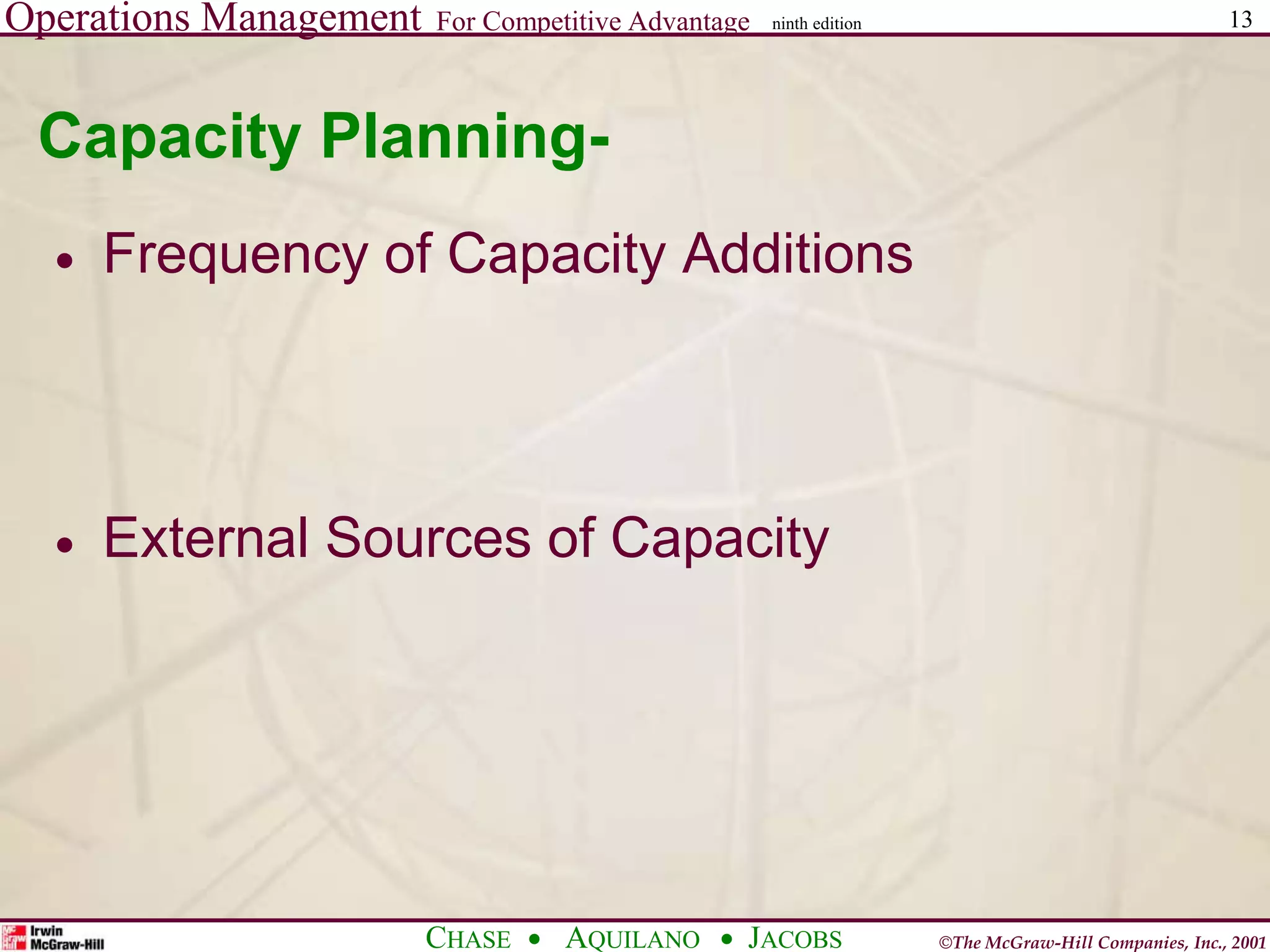 Operations Management For Competitive Advantage ninth edition 13

Capacity Planning-

• Frequency of Capacity Additions

• External Sources of Capacity

Mc Graw Hill Irwin McGraw-Hill

CHASE • AQUILANO • JACOBS

©The McGraw-Hill Companies, Inc., 2001